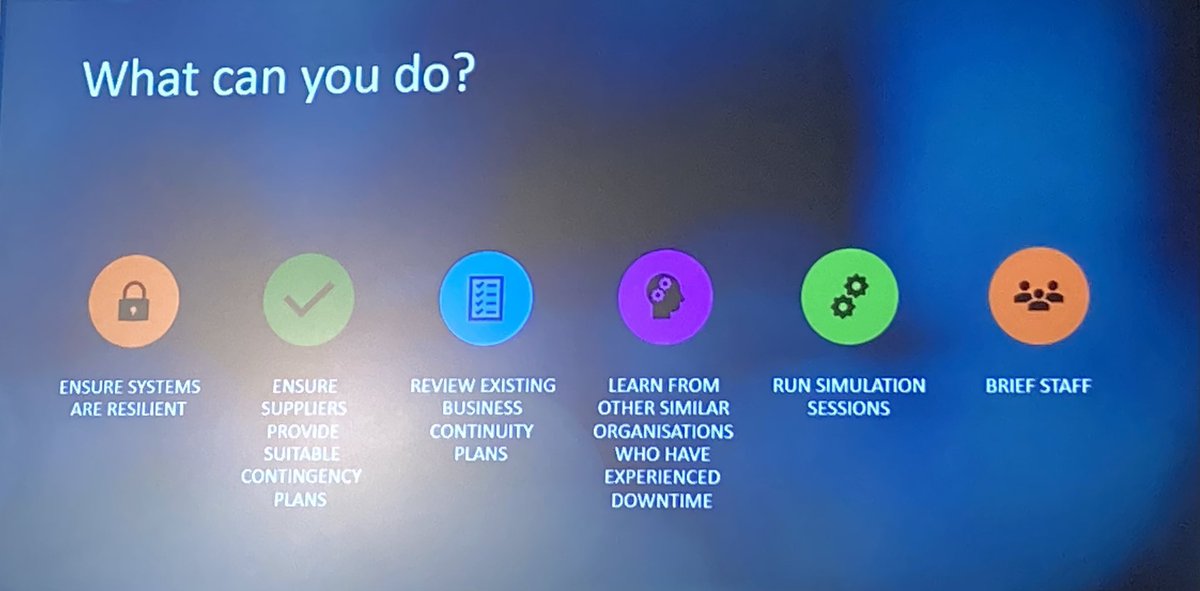 What can you do?

ENSURE SYSTEMS ARE RESILIENT

ENSURE SUPPLIERS PROVIDE SUITABLE CONTINGENCY PLANS

REVIEW EXISTING BUSINESS CONTINUITY PLANS

LEARN FROM OTHER SIMILAR ORGANISATIONS WHO HAVE EXPERIENCED DOWNTIME

RUN SIMULATION SESSIONS

BRIEF STAFF